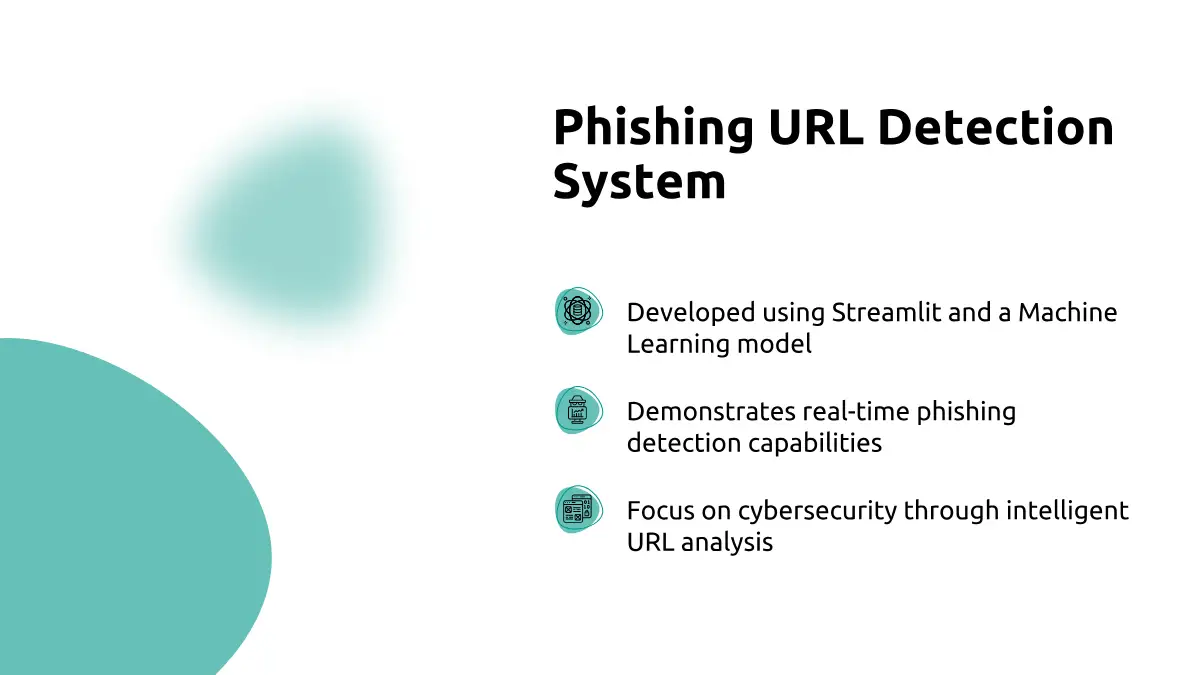 Phishing URL Detection System

Developed using Streamlit and a Machine Learning model

Demonstrates real-time phishing detection capabilities

Focus on cybersecurity through intelligent URL analysis